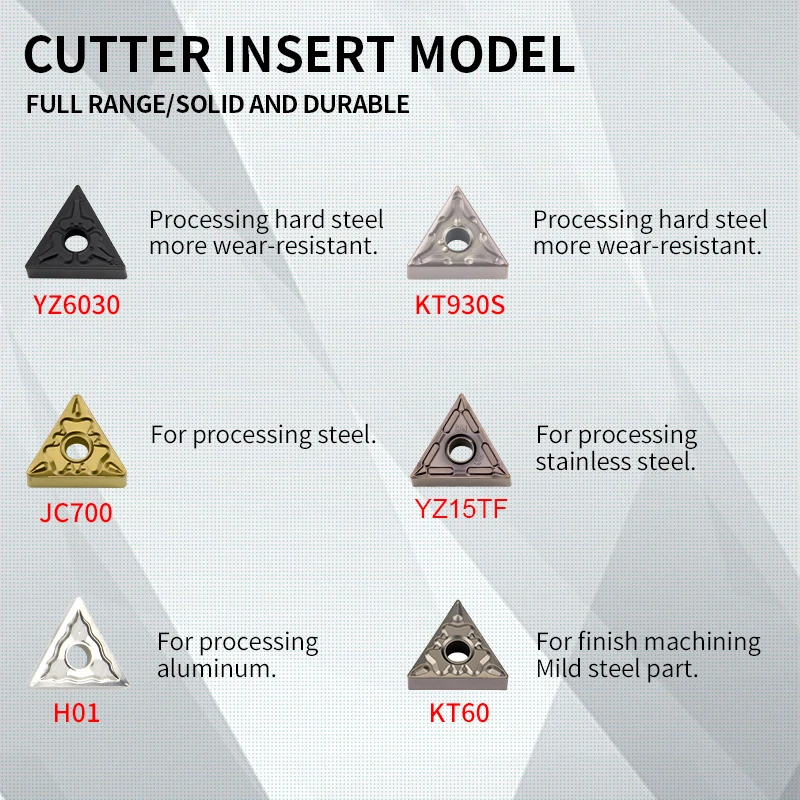 CUTTER INSERT MODEL

FULL RANGE/SOLID AND DURABLE

Processing hard steel more wear-resistant.

YZ6030

Processing hard steel more wear-resistant.

KT930S

For processing steel.

JC700

For processing stainless steel.

YZ15TF

For processing aluminum.

H01

For finish machining Mild steel part.

KT60